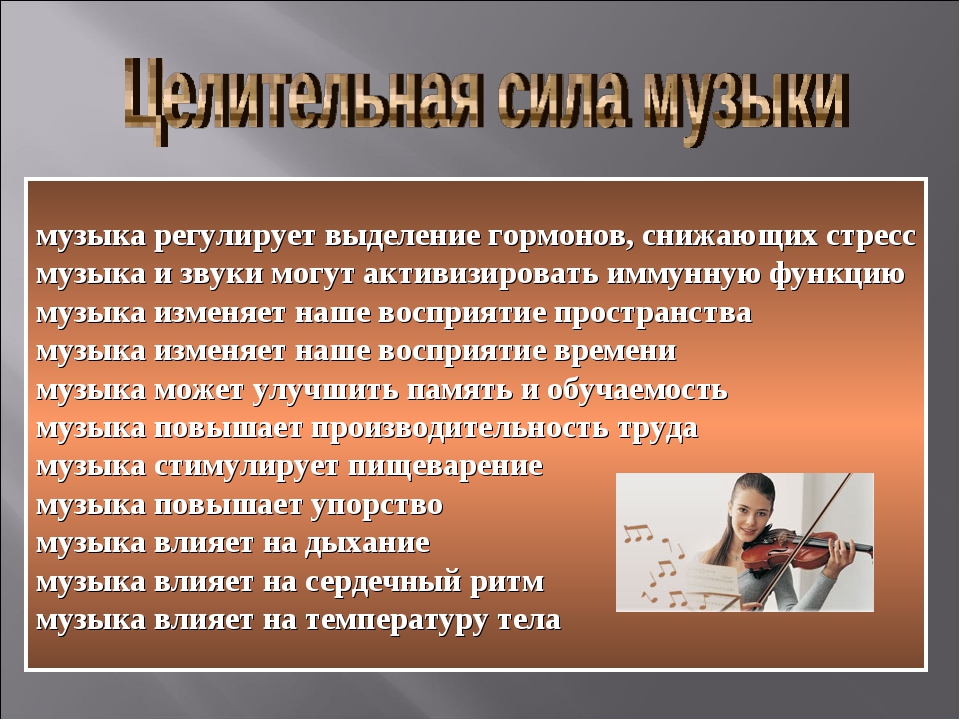 Целительная сила музыки

музыка регулирует выделение гормонов, снижающих стресс
музыка и звуки могут активизировать иммунную функцию
музыка изменяет наше восприятие пространства
музыка изменяет наше восприятие времени
музыка может улучшить память и обучаемость
музыка повышает производительность труда
музыка стимулирует пищеварение
музыка повышает упорство
музыка влияет на дыхание
музыка влияет на сердечный ритм
музыка влияет на температуру тела